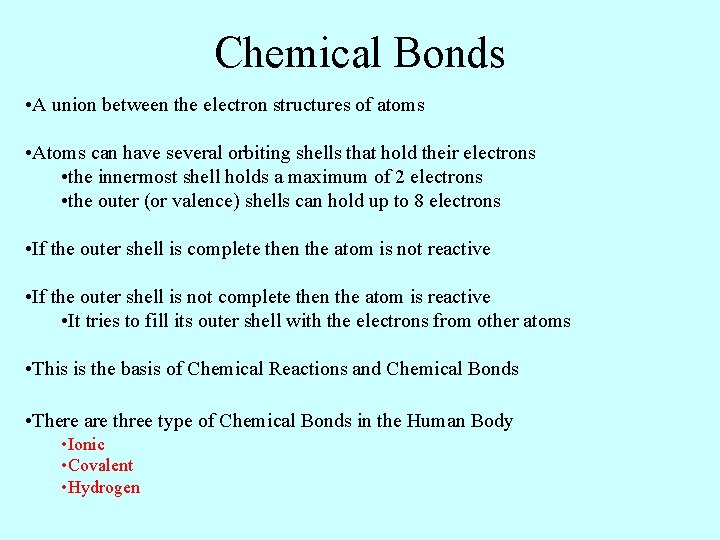 Chemical Bonds

•A union between the electron structures of atoms

•Atoms can have several orbiting shells that hold their electrons
•the innermost shell holds a maximum of 2 electrons
•the outer (or valence) shells can hold up to 8 electrons

•If the outer shell is complete then the atom is not reactive

•If the outer shell is not complete then the atom is reactive
•It tries to fill its outer shell with the electrons from other atoms

•This is the basis of Chemical Reactions and Chemical Bonds

•There are three type of Chemical Bonds in the Human Body
•Ionic
•Covalent
•Hydrogen